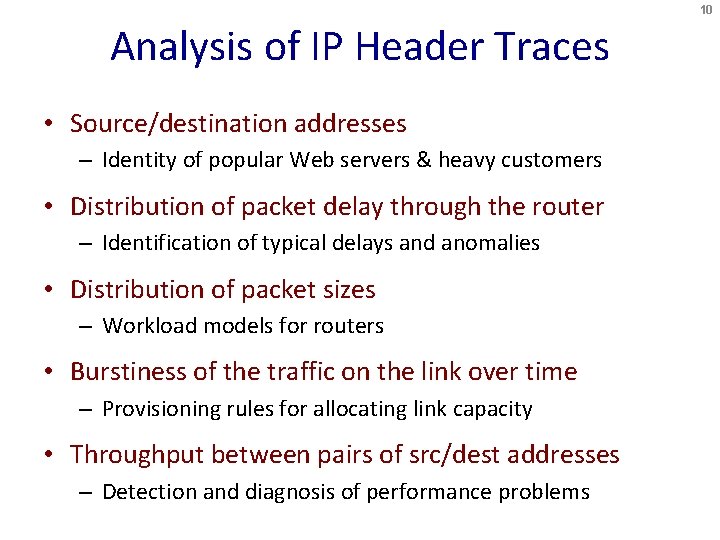 10

Analysis of IP Header Traces

• Source/destination addresses
– Identity of popular Web servers & heavy customers

• Distribution of packet delay through the router
– Identification of typical delays and anomalies

• Distribution of packet sizes
– Workload models for routers

• Burstiness of the traffic on the link over time
– Provisioning rules for allocating link capacity

• Throughput between pairs of src/dest addresses
– Detection and diagnosis of performance problems